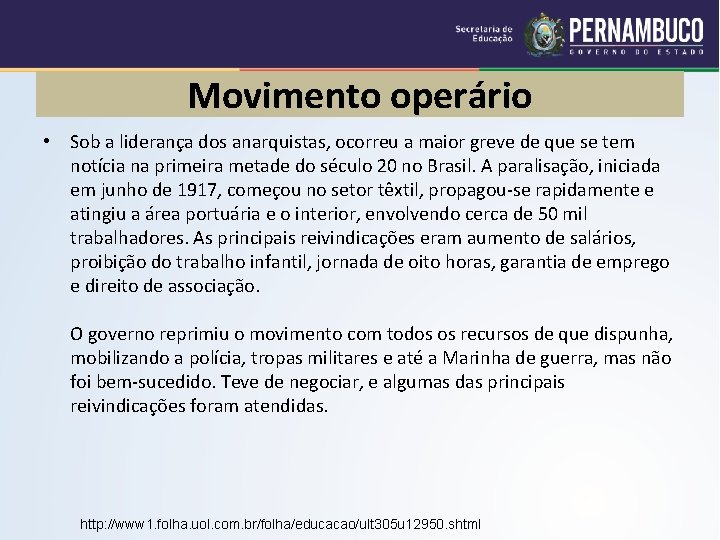 Secretaria de Educação
PERNAMBUCO
GOVERNO DO ESTADO

Movimento operário

• Sob a liderança dos anarquistas, ocorreu a maior greve de que se tem notícia na primeira metade do século 20 no Brasil. A paralisação, iniciada em junho de 1917, começou no setor têxtil, propagou-se rapidamente e atingiu a área portuária e o interior, envolvendo cerca de 50 mil trabalhadores. As principais reivindicações eram aumento de salários, proibição do trabalho infantil, jornada de oito horas, garantia de emprego e direito de associação.

O governo reprimiu o movimento com todos os recursos de que dispunha, mobilizando a polícia, tropas militares e até a Marinha de guerra, mas não foi bem-sucedido. Teve de negociar, e algumas das principais reivindicações foram atendidas.

http://www1.folha.uol.com.br/folha/educacao/ult305u12950.shtml